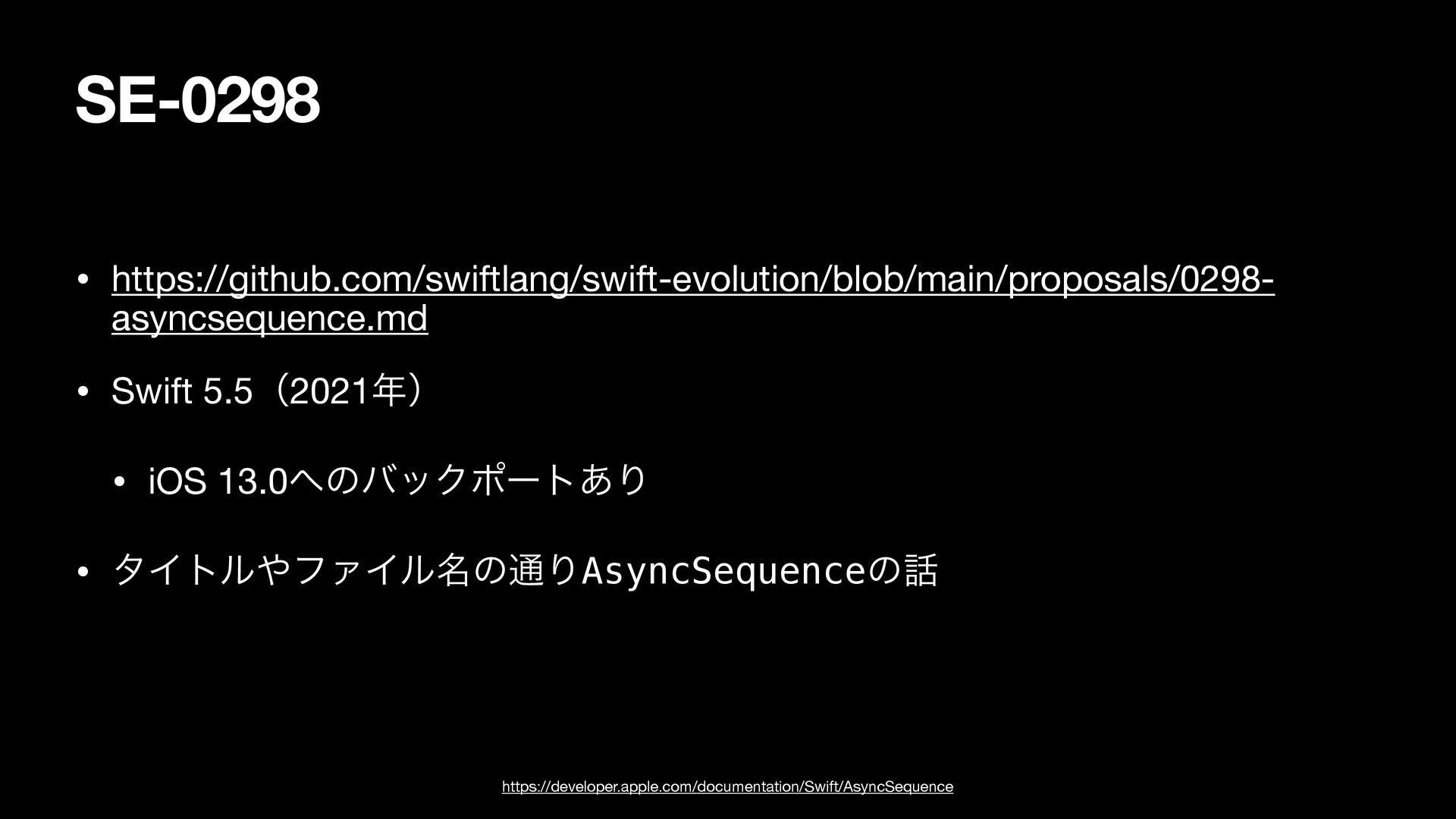 SE-0298

• https://github.com/swiftlang/swift-evolution/blob/main/proposals/0298-asyncsequence.md

• Swift 5.5（2021年）

• iOS 13.0へのバックポートあり

• タイトルやファイル名の通りAsyncSequenceの話

https://developer.apple.com/documentation/Swift/AsyncSequence